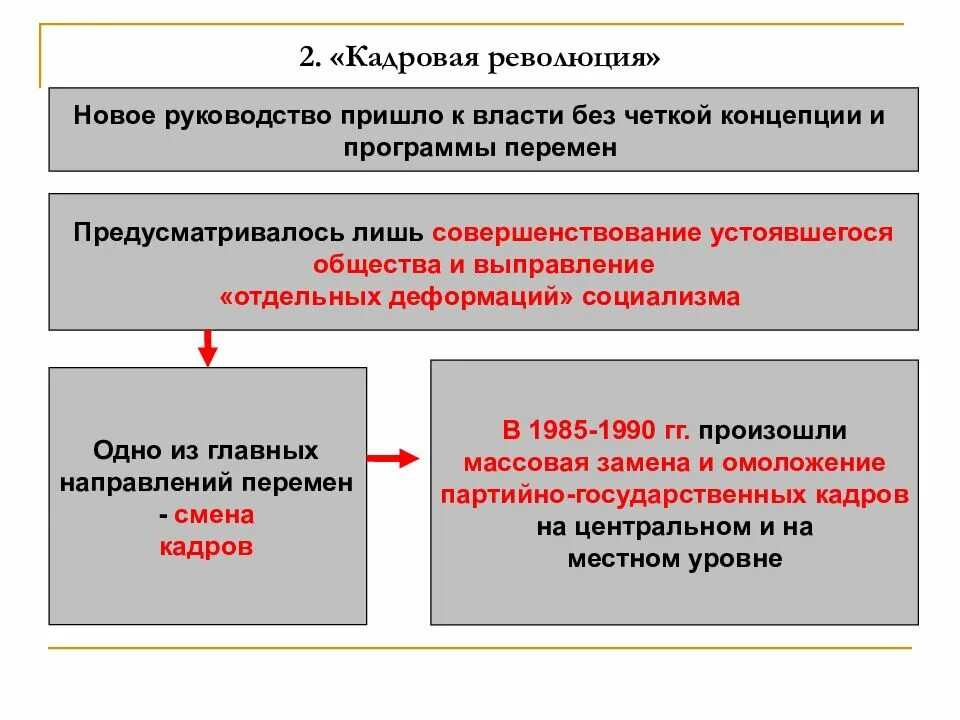 2. «Кадровая революция»

Новое руководство пришло к власти без четкой концепции и программы перемен

Предусматривалось лишь совершенствование устоявшегося общества и выправление «отдельных деформаций» социализма

Одно из главных направлений перемен - смена кадров

В 1985-1990 гг. произошли массовая замена и омоложение партийно-государственных кадров на центральном и на местном уровне